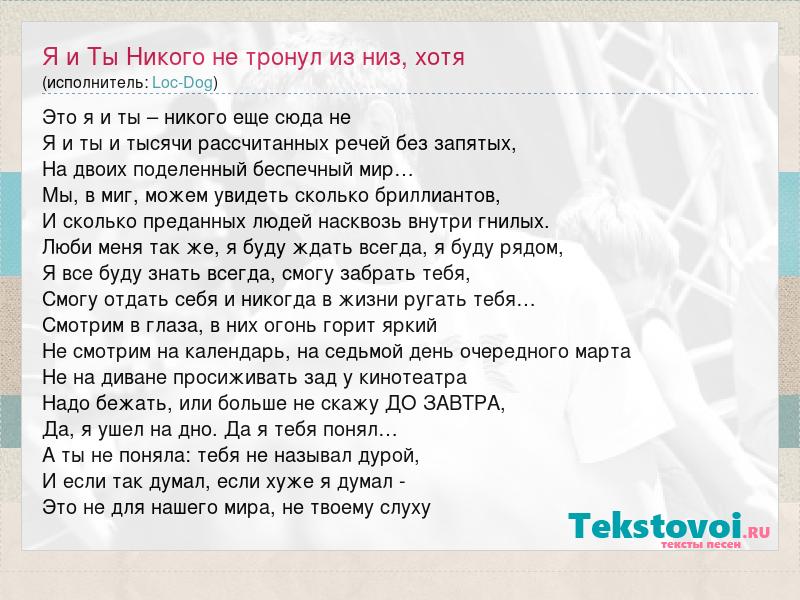 Я и Ты Никого не тронул из низ, хотя
(исполнитель: Loc-Dog)

Это я и ты – никого еще сюда не
Я и ты и тысячи рассчитанных речей без запятых,
На двоих поделенный беспечный мир…
Мы, в миг, можем увидеть сколько бриллиантов,
И сколько преданных людей насквозь внутри гнилых.
Люби меня так же, я буду ждать всегда, я буду рядом,
Я все буду знать всегда, смогу забрать тебя,
Смогу отдать себя и никогда в жизни ругать тебя…
Смотрим в глаза, в них огонь горит яркий
Не смотрим на календарь, на седьмой день очередного марта
Не на диване просиживать зад у кинотеатра
Надо бежать, или больше не скажу ДО ЗАВТРА,
Да, я ушел на дно. Да я тебя понял…
А ты не поняла: тебя не называл дурой,
И если так думал, если хуже я думал -
Это не для нашего мира, не твоему слуху

Tekstovoi.RU
тексты песен